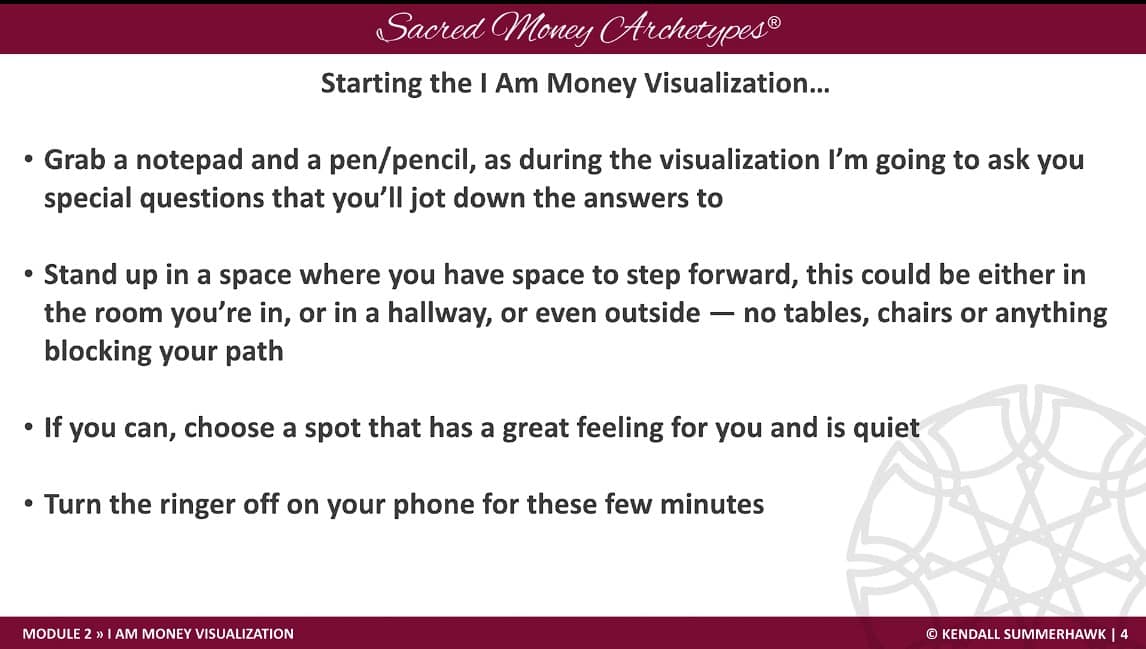 Sacred Money Archetypes®

Starting the I Am Money Visualization…

• Grab a notepad and a pen/pencil, as during the visualization I'm going to ask you special questions that you'll jot down the answers to

• Stand up in a space where you have space to step forward, this could be either in the room you're in, or in a hallway, or even outside — no tables, chairs or anything blocking your path

• If you can, choose a spot that has a great feeling for you and is quiet

• Turn the ringer off on your phone for these few minutes

MODULE 2 » I AM MONEY VISUALIZATION

© KENDALL SUMMERHAWK | 4